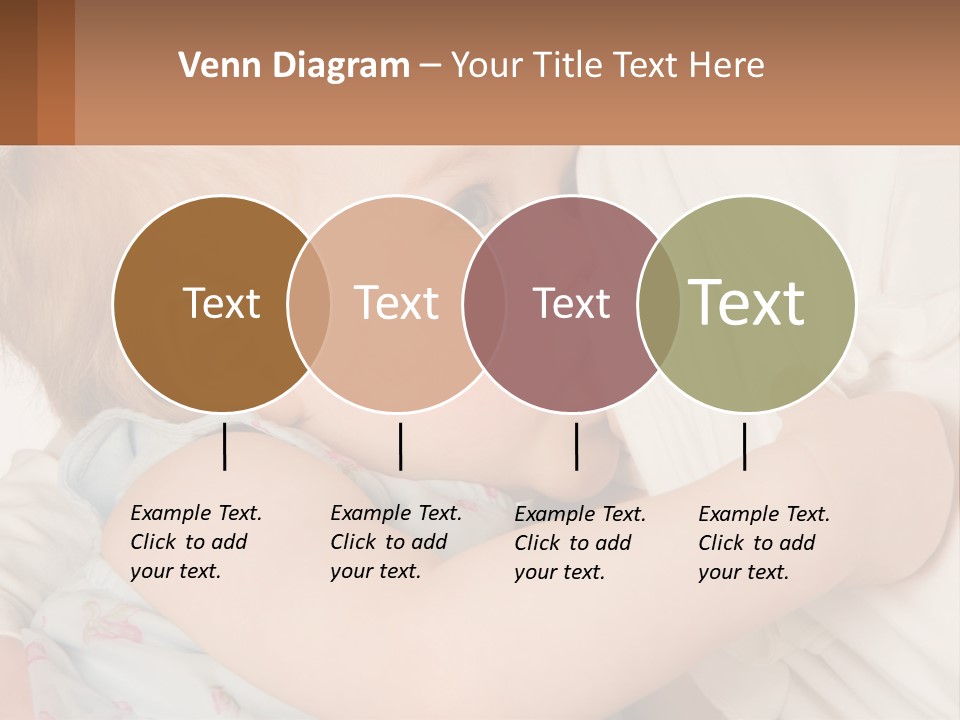 Venn Diagram – Your Title Text Here

Text

Text

Text

Text

Example Text. Click to add your text.

Example Text. Click to add your text.

Example Text. Click to add your text.

Example Text. Click to add your text.